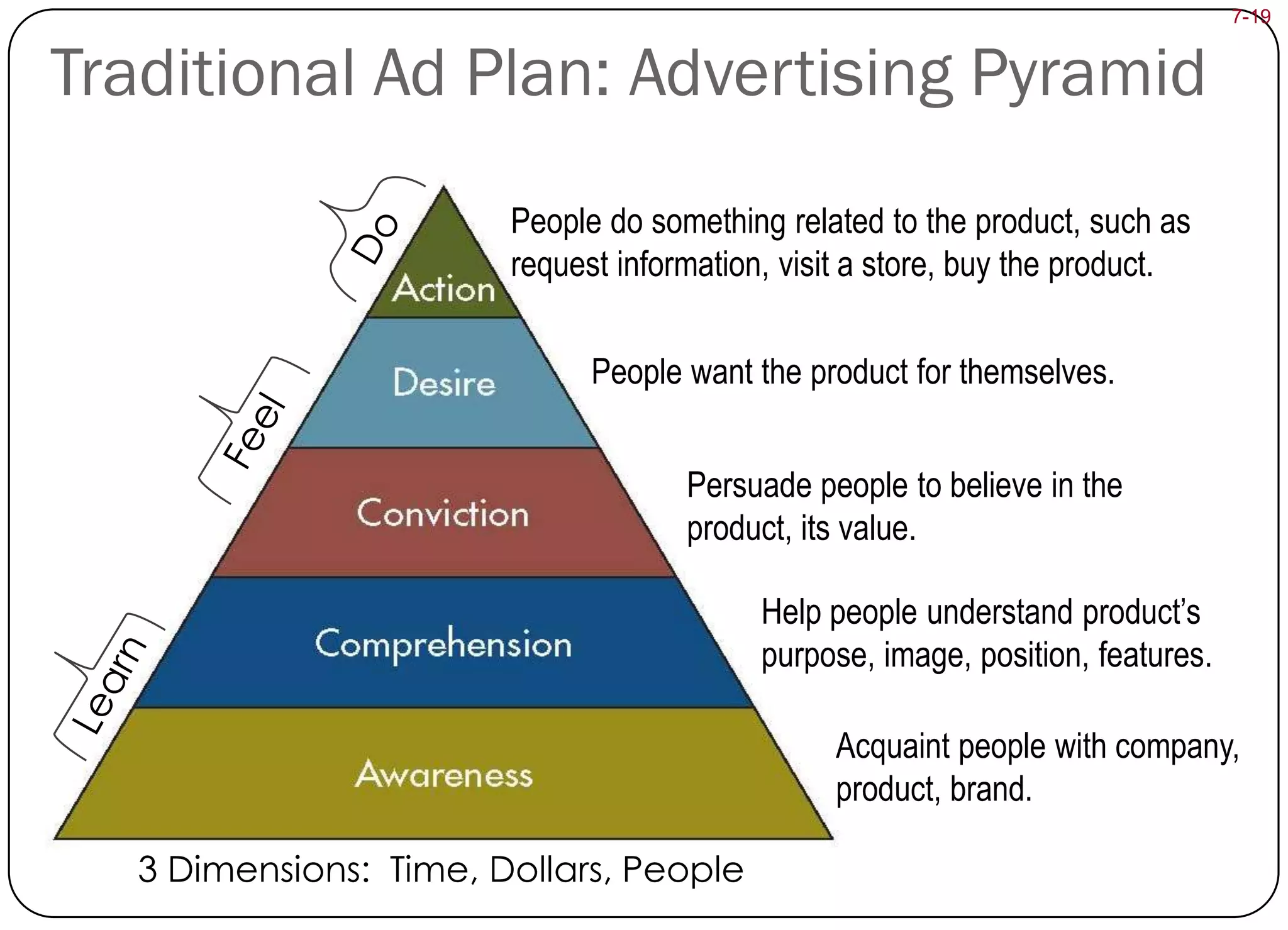 7-19

Traditional Ad Plan: Advertising Pyramid

Do

Action

People do something related to the product, such as request information, visit a store, buy the product.

Feel

Desire

People want the product for themselves.

Conviction

Persuade people to believe in the product, its value.

Learn

Comprehension

Help people understand product's purpose, image, position, features.

Awareness

Acquaint people with company, product, brand.

3 Dimensions: Time, Dollars, People